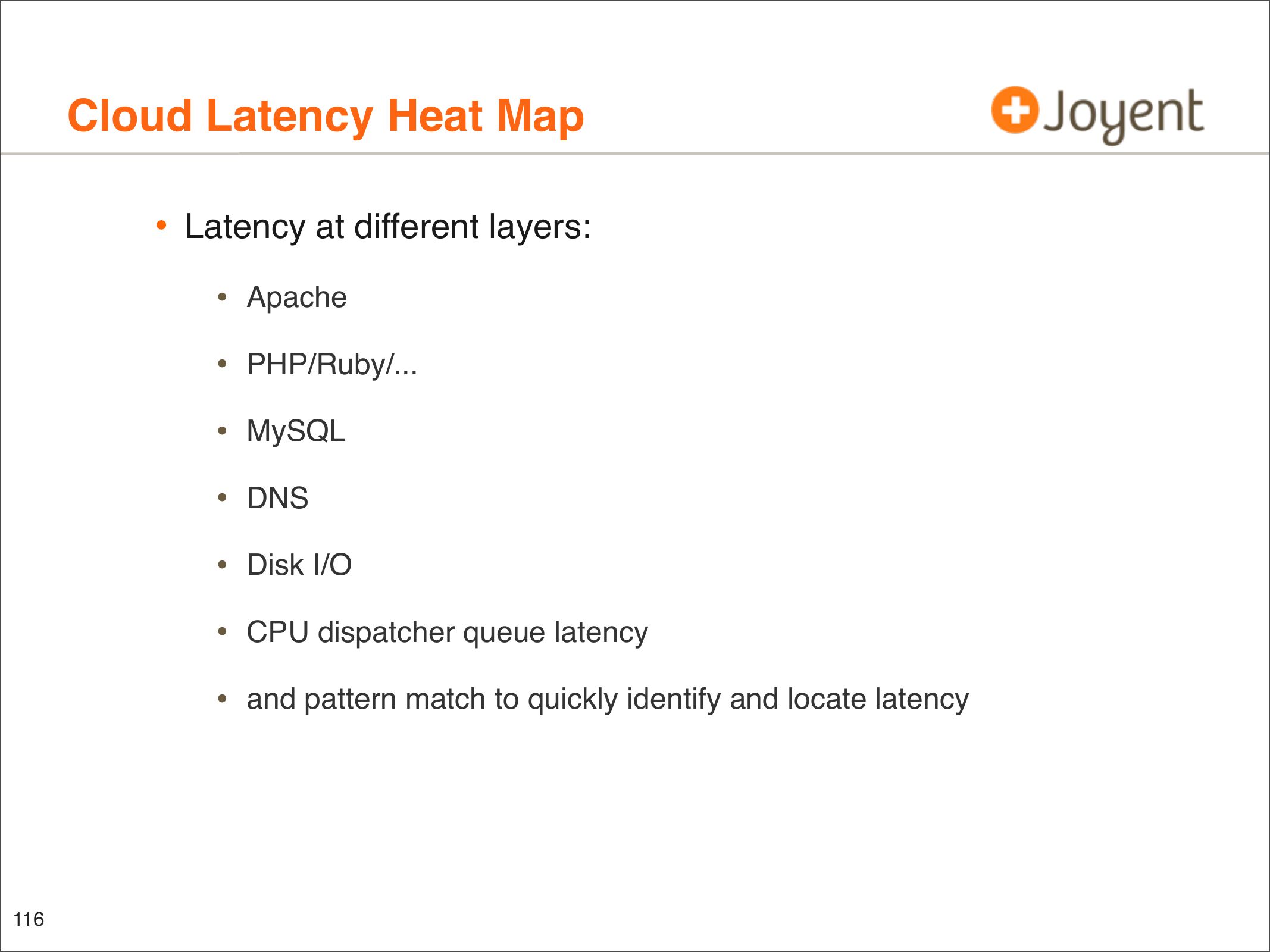 Cloud Latency Heat Map

Joyent

• Latency at different layers:

• Apache

• PHP/Ruby/...

• MySQL

• DNS

• Disk I/O

• CPU dispatcher queue latency

• and pattern match to quickly identify and locate latency

116